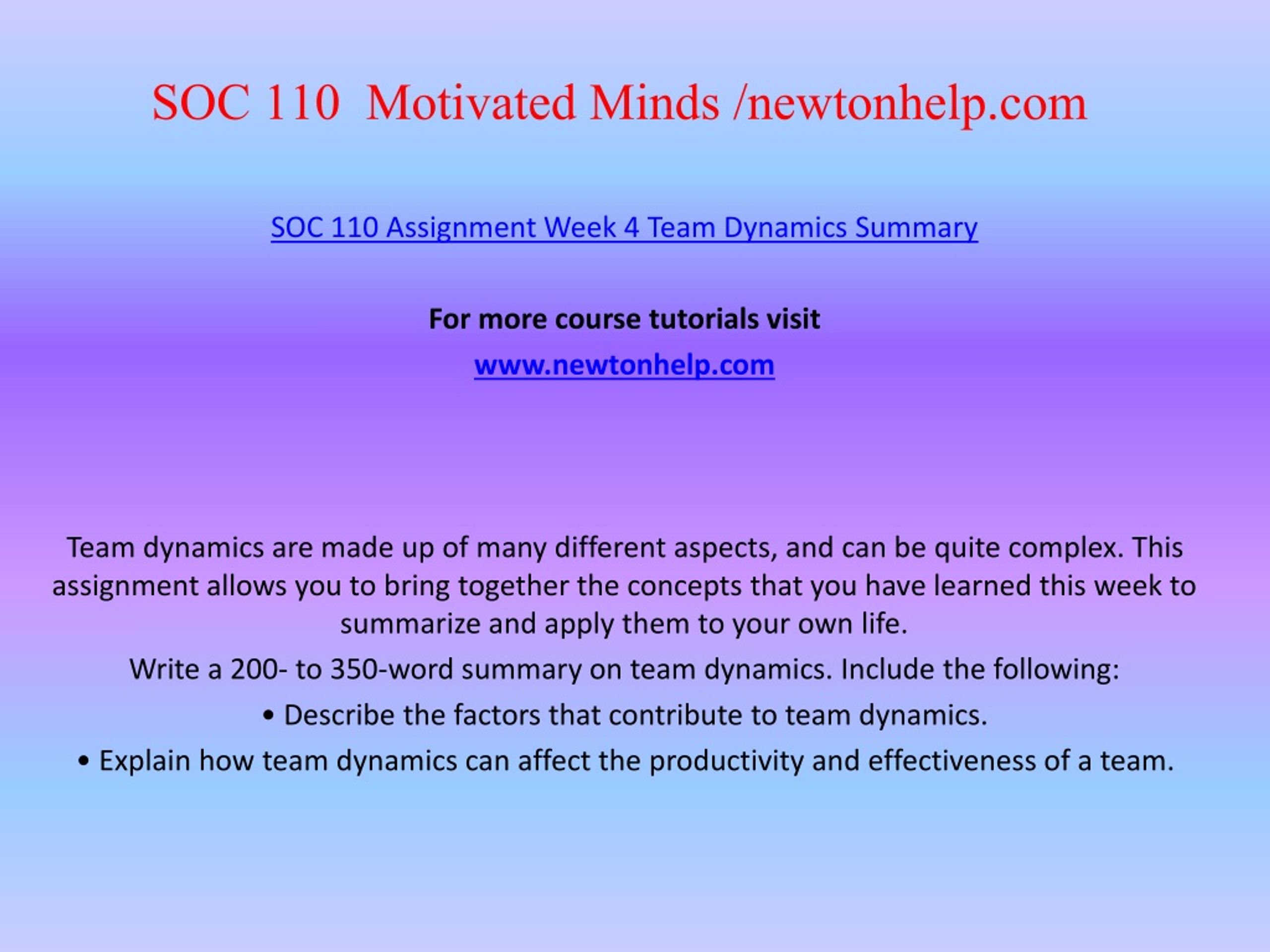 SOC 110  Motivated Minds /newtonhelp.com

SOC 110 Assignment Week 4 Team Dynamics Summary

For more course tutorials visit

www.newtonhelp.com

Team dynamics are made up of many different aspects, and can be quite complex. This assignment allows you to bring together the concepts that you have learned this week to summarize and apply them to your own life.

Write a 200- to 350-word summary on team dynamics. Include the following:

• Describe the factors that contribute to team dynamics.

• Explain how team dynamics can affect the productivity and effectiveness of a team.